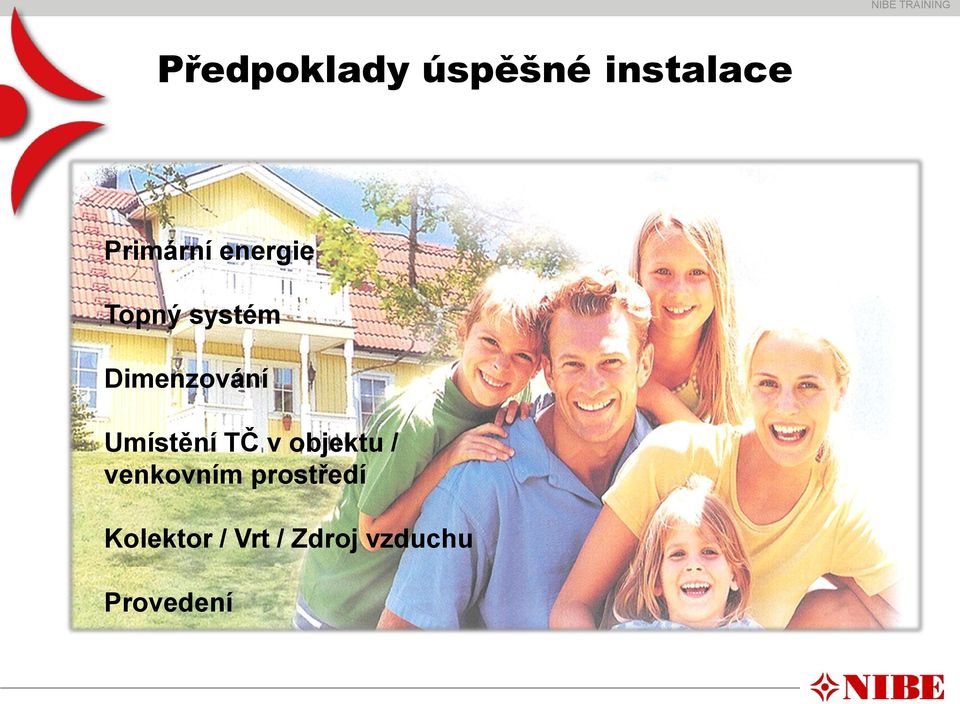 NIBE TRAINING

Předpoklady úspěšné instalace

Primární energie

Topný systém

Dimenzování

Umístění TČ v objektu / venkovním prostředí

Kolektor / Vrt / Zdroj vzduchu

Provedení

NIBE